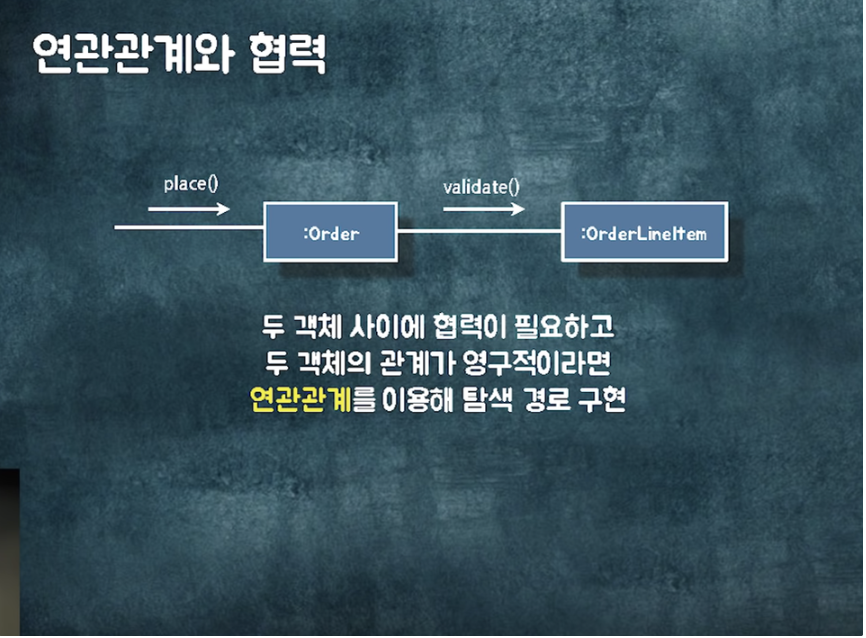 연관관계와 협력

place()

:Order

validate()

:OrderLineItem

두 객체 사이에 협력이 필요하고
두 객체의 관계가 영구적이라면
연관관계를 이용해 탐색 경로 구현